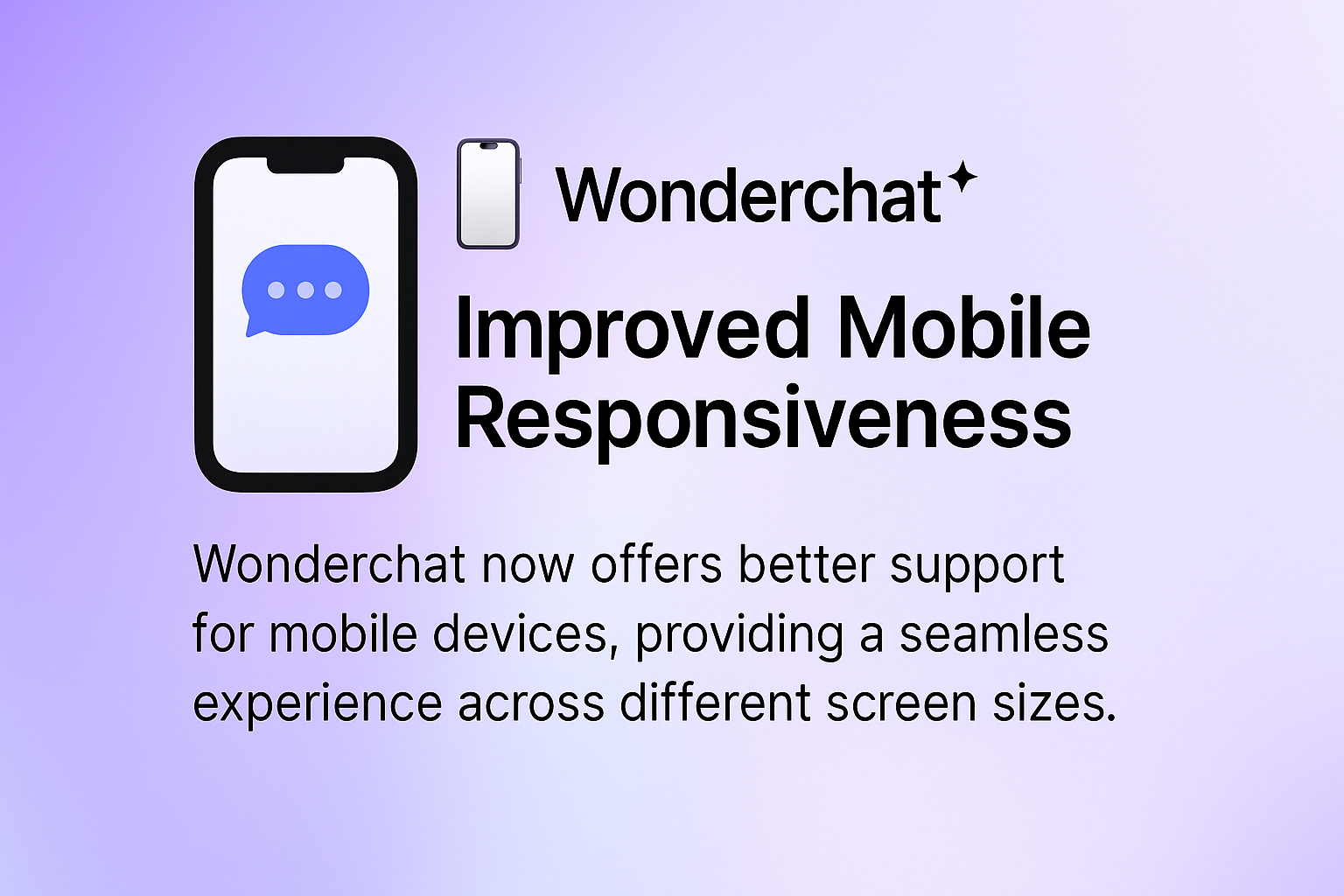 Wonderchat

Improved Mobile Responsiveness

Wonderchat now offers better support for mobile devices, providing a seamless experience across different screen sizes.